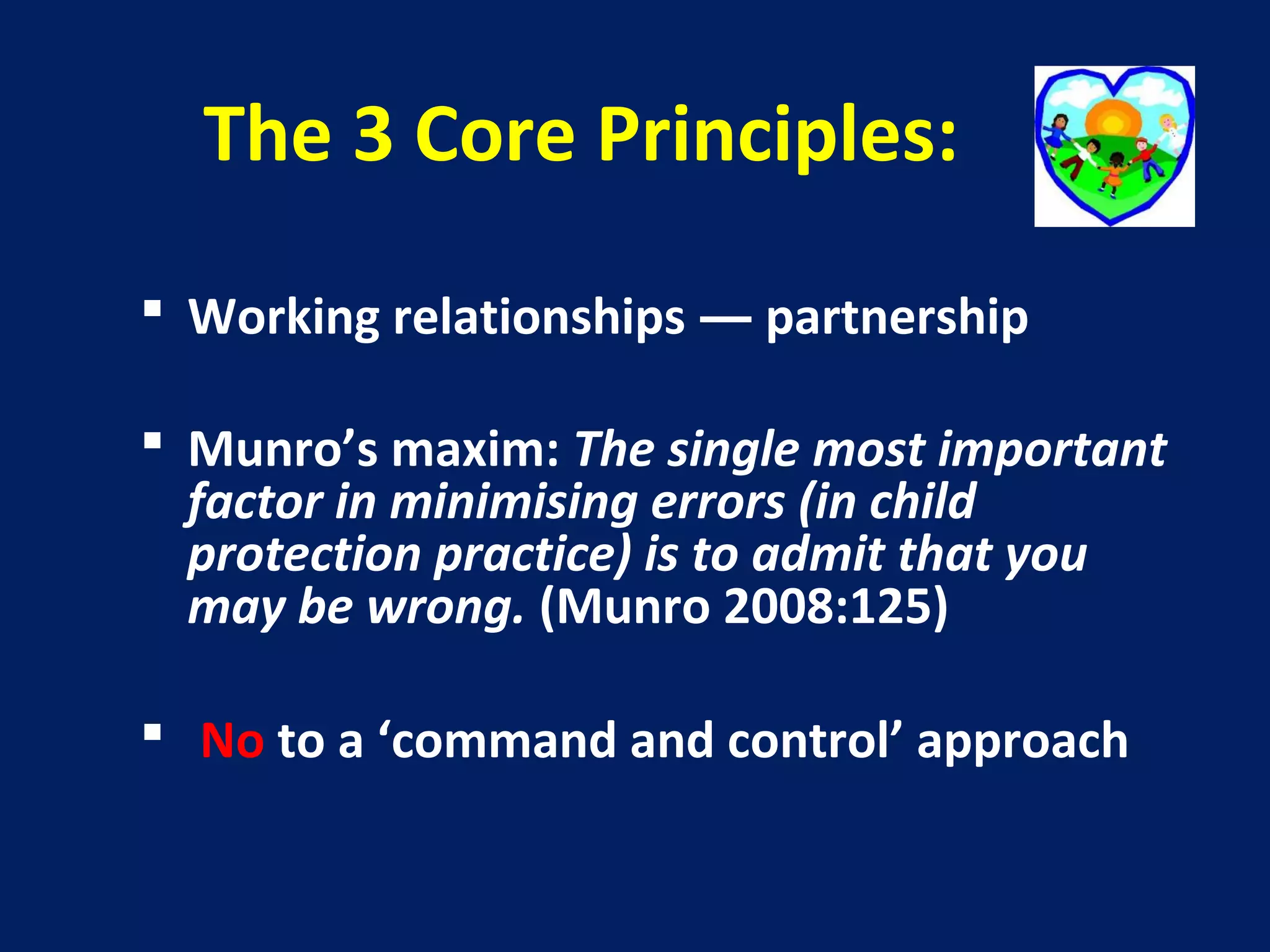 The 3 Core Principles:

▪ Working relationships — partnership

▪ Munro’s maxim: The single most important factor in minimising errors (in child protection practice) is to admit that you may be wrong. (Munro 2008:125)

▪ No to a ‘command and control’ approach